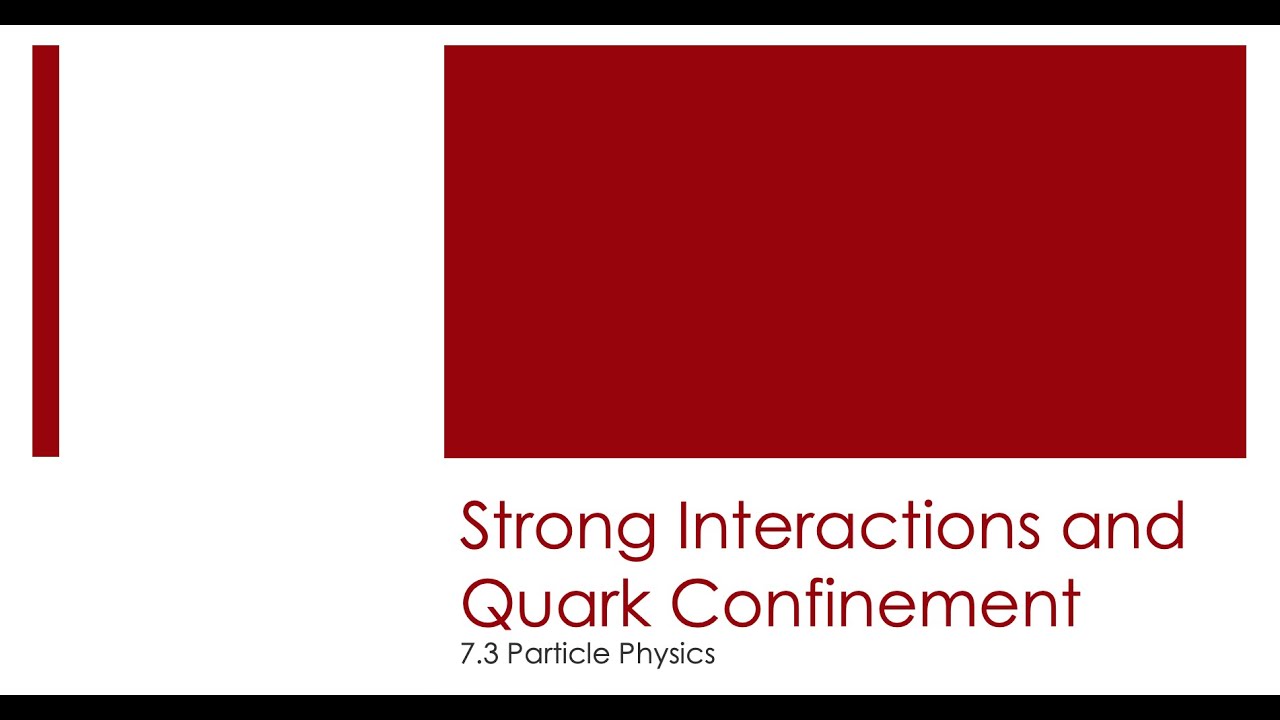 Strong Interactions and Quark Confinement

7.3 Particle Physics